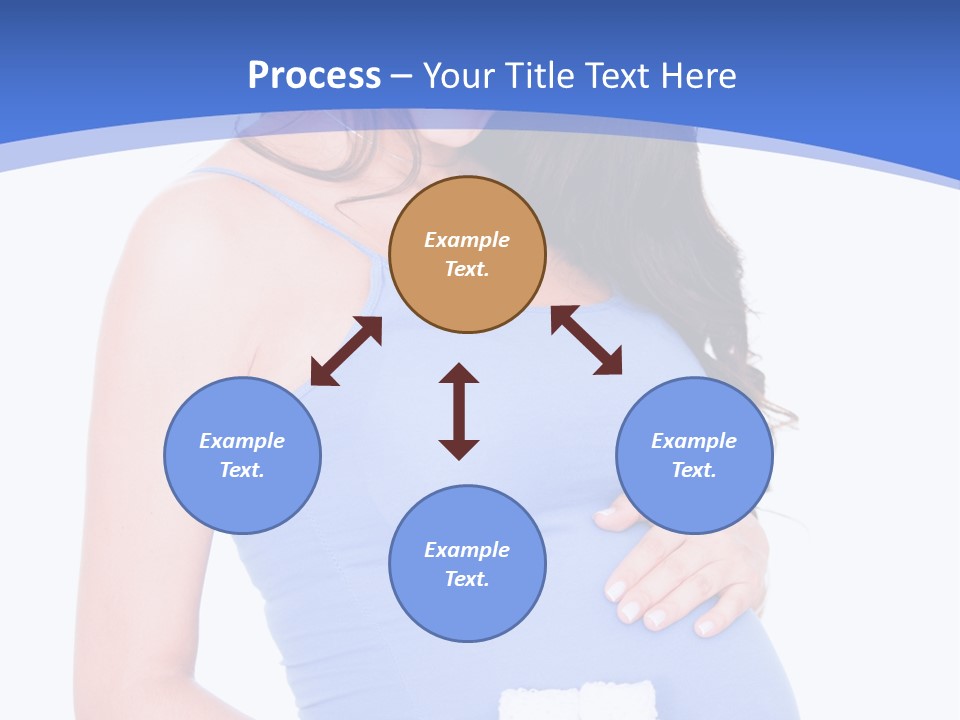 Process – Your Title Text Here

Example Text.

Example Text.

Example Text.

Example Text.